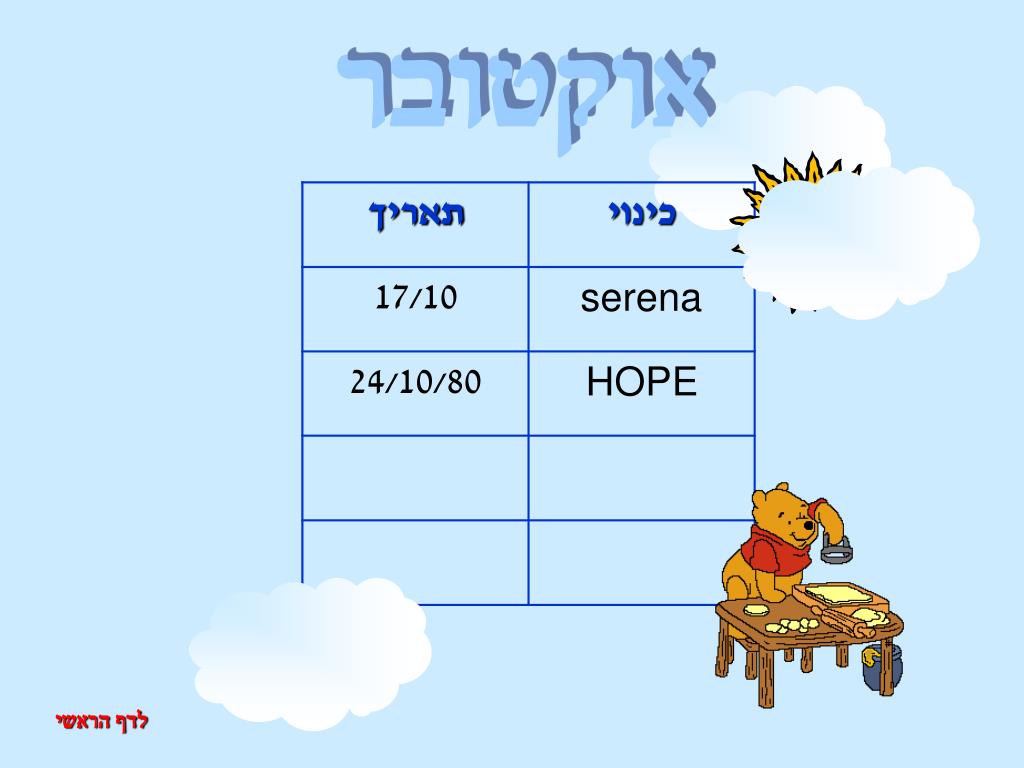 אוקטובר

| כינוי | תאריך |
|---|---|
| serena | 17/10 |
| HOPE | 24/10/80 |
| | |
| | |

לדף הראשי